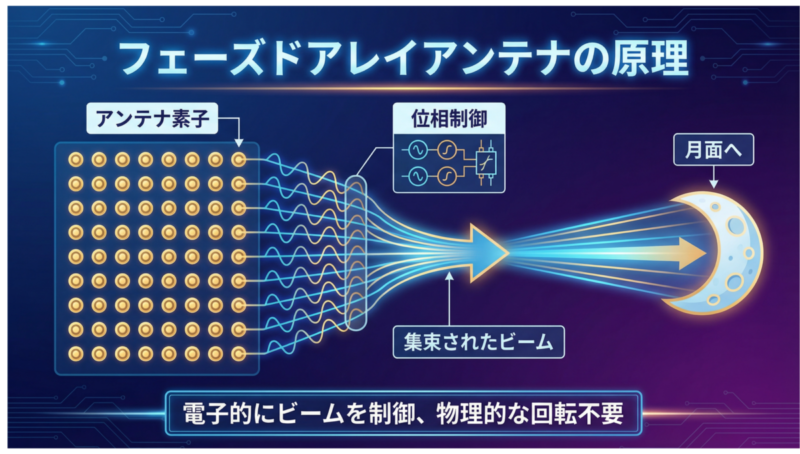 フェーズドアレイアンテナの原理

アンテナ素子

位相制御

月面へ

集束されたビーム

電子的にビームを制御、物理的な回転不要